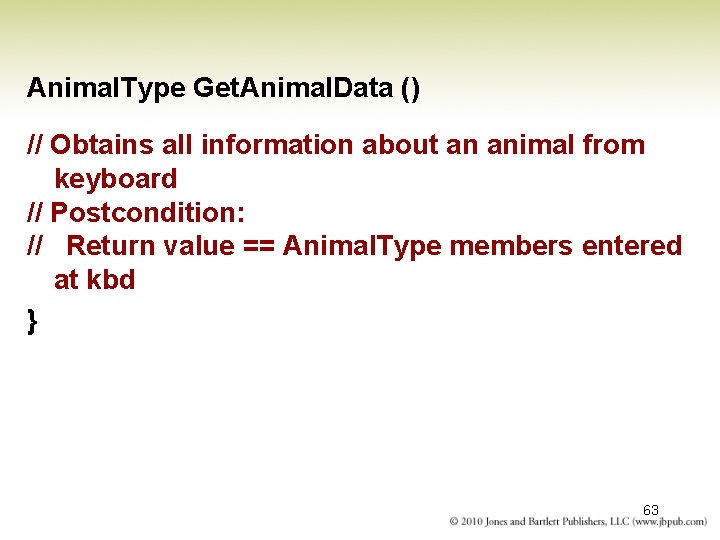 AnimalType GetAnimalData ()

// Obtains all information about an animal from keyboard
// Postcondition:
//   Return value == AnimalType members entered at kbd

}

63

© 2010 Jones and Bartlett Publishers, LLC (www.jbpub.com)